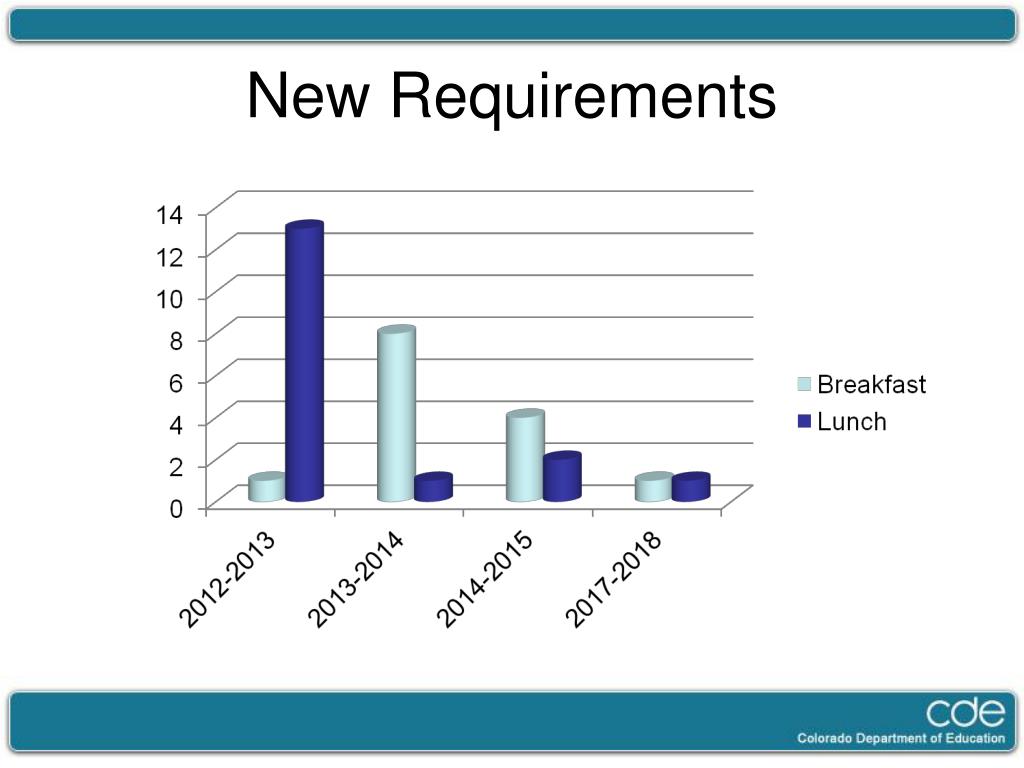 New Requirements

14
12
10
8
6
4
2
0

2012-2013
2013-2014
2014-2015
2017-2018

Breakfast
Lunch

cde
Colorado Department of Education